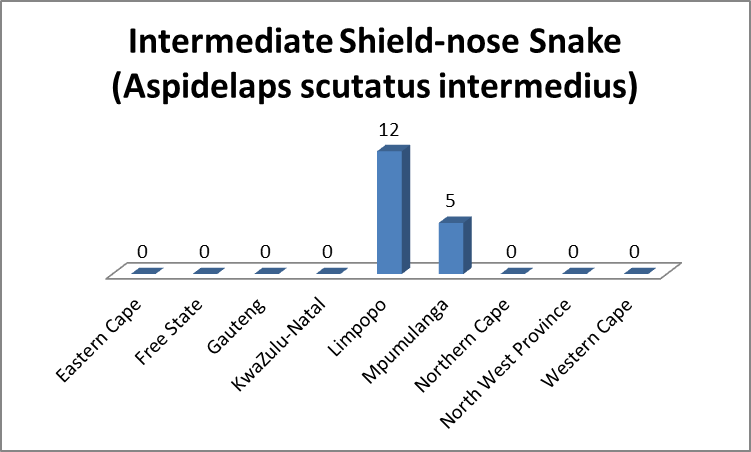 Intermediate Shield-nose Snake (Aspidelaps scutatus intermedius)

0 0 0 0 12 5 0 0 0

Eastern Cape
Free State
Gauteng
KwaZulu-Natal
Limpopo
Mpumulanga
Northern Cape
North West Province
Western Cape